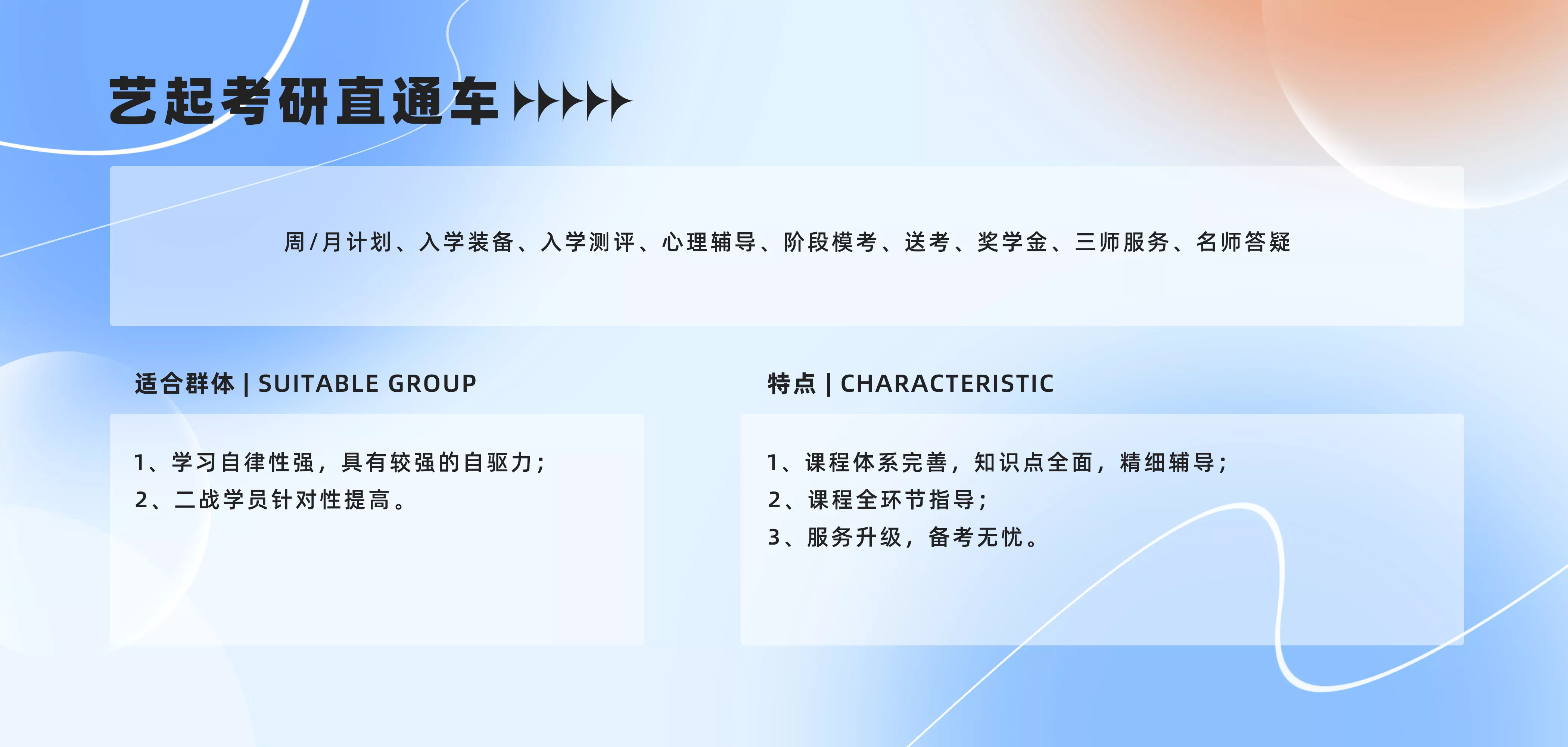 艺起考研直通车

周/月计划、入学装备、入学测评、心理辅导、阶段模考、送考、奖学金、三师服务、名师答疑

适合群体 | SUITABLE GROUP

1、学习自律性强，具有较强的自驱力；
2、二战学员针对性提高。

特点 | CHARACTERISTIC

1、课程体系完善，知识点全面，精细辅导；
2、课程全环节指导；
3、服务升级，备考无忧。